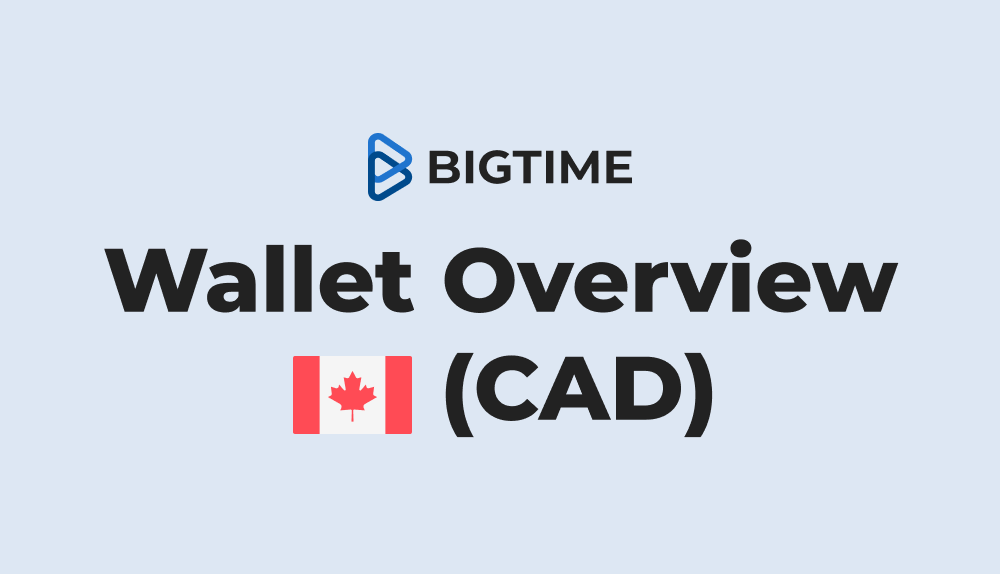 BIGTIME

Wallet Overview
(CAD)